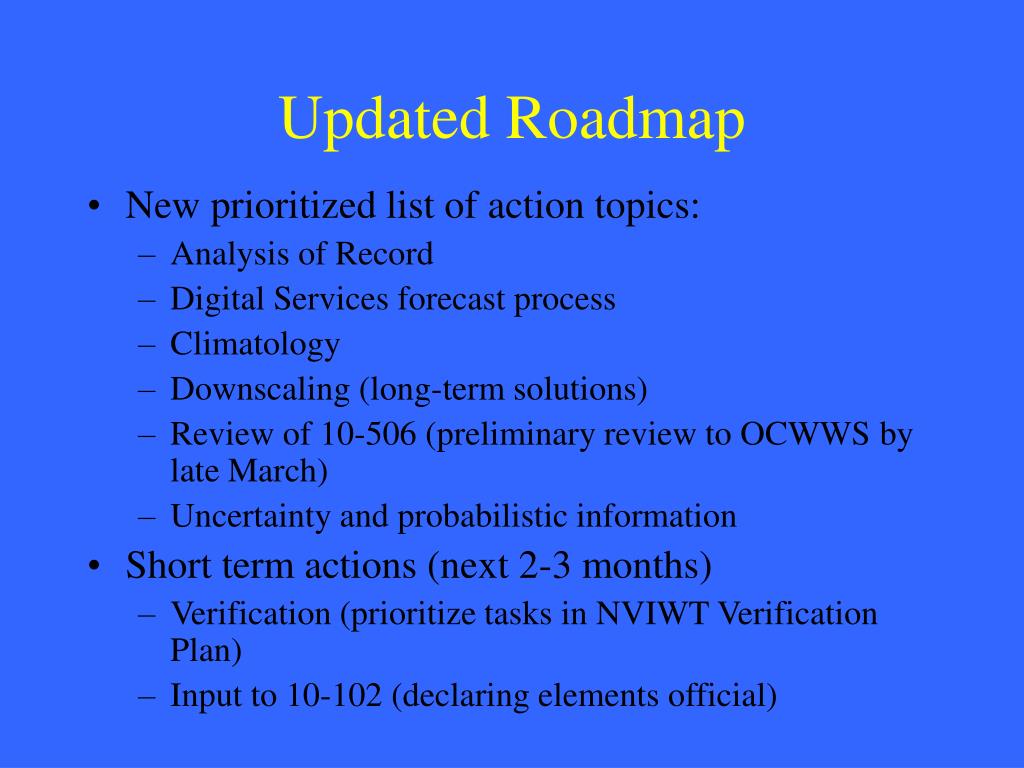 Updated Roadmap

• New prioritized list of action topics:
– Analysis of Record
– Digital Services forecast process
– Climatology
– Downscaling (long-term solutions)
– Review of 10-506 (preliminary review to OCWWS by late March)
– Uncertainty and probabilistic information

• Short term actions (next 2-3 months)
– Verification (prioritize tasks in NVIWT Verification Plan)
– Input to 10-102 (declaring elements official)